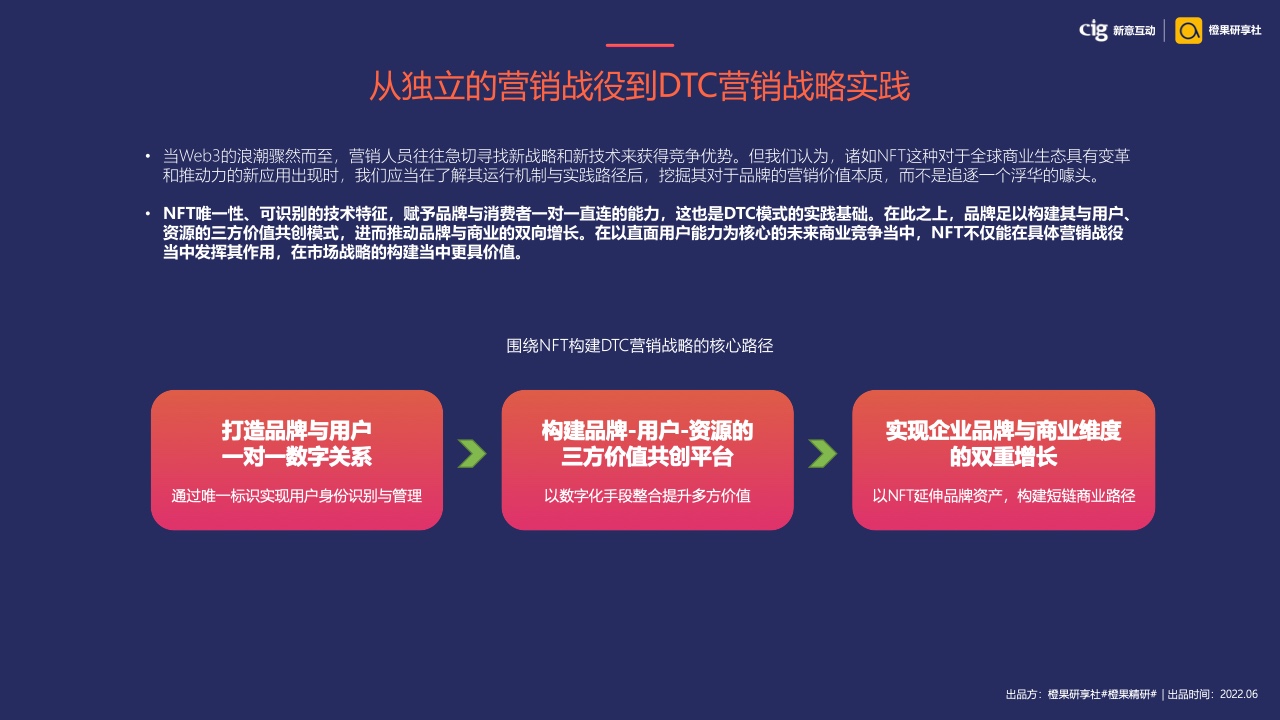 cig 新意互动 | 橙果研享社

从独立的营销战役到DTC营销战略实践

• 当Web3的浪潮骤然而至，营销人员往往急切寻找新战略和新技术来获得竞争优势。但我们认为，诸如NFT这种对于全球商业生态具有变革和推动力的新应用出现时，我们应当在了解其运行机制与实践路径后，挖掘其对于品牌的营销价值本质，而不是追逐一个浮华的噱头。

• NFT唯一性、可识别的技术特征，赋予品牌与消费者一对一直连的能力，这也是DTC模式的实践基础。在此之上，品牌足以构建其与用户、资源的三方价值共创模式，进而推动品牌与商业的双向增长。在以直面用户能力为核心的未来商业竞争当中，NFT不仅能在具体营销战役当中发挥其作用，在市场战略的构建当中更具价值。

围绕NFT构建DTC营销战略的核心路径

打造品牌与用户一对一数字关系

通过唯一标识实现用户身份识别与管理

构建品牌-用户-资源的三方价值共创平台

以数字化手段整合提升多方价值

实现企业品牌与商业维度的双重增长

以NFT延伸品牌资产，构建短链商业路径

出品方：橙果研享社#橙果精研# | 出品时间：2022.06